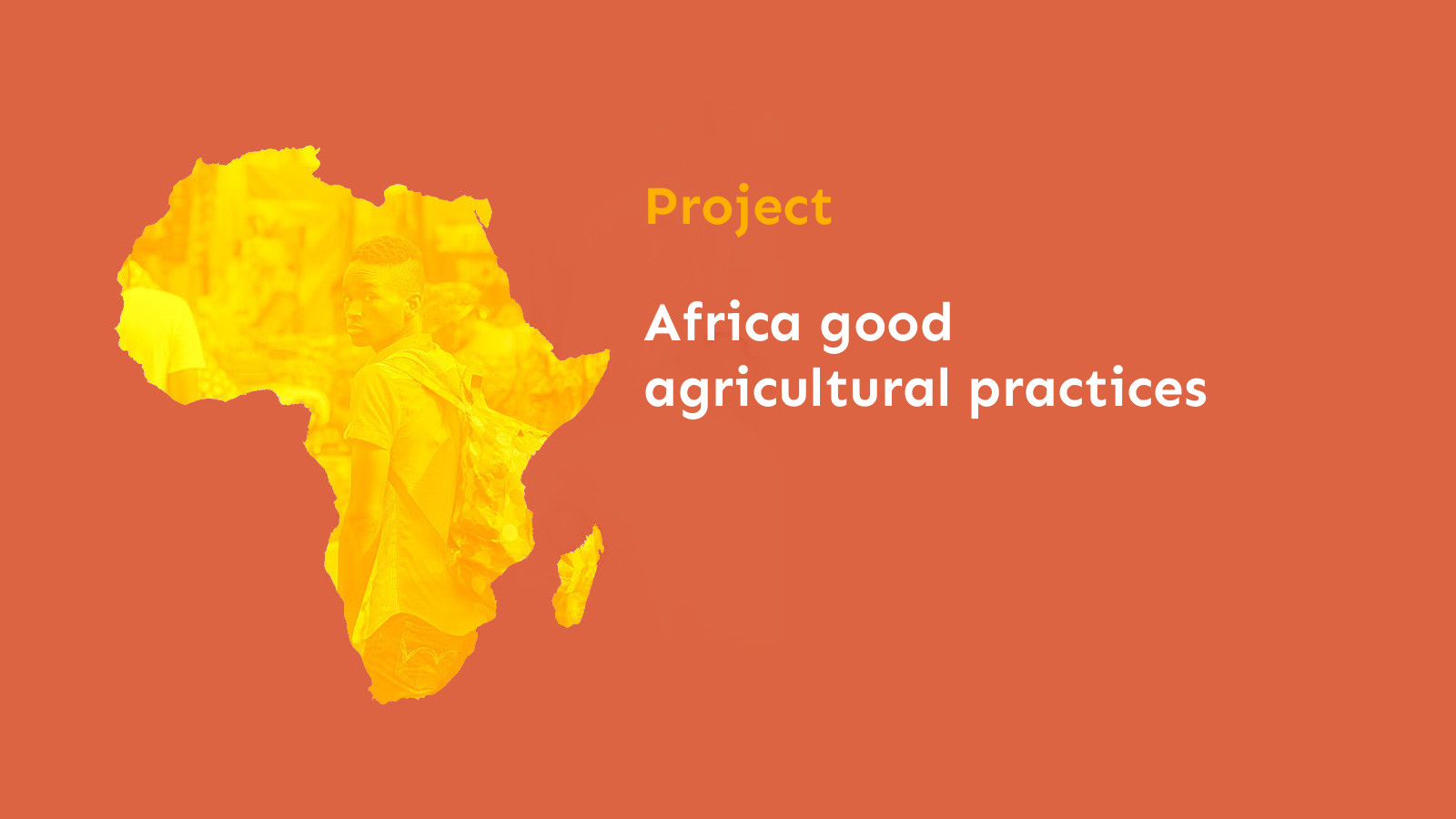 Project

Africa good agricultural practices